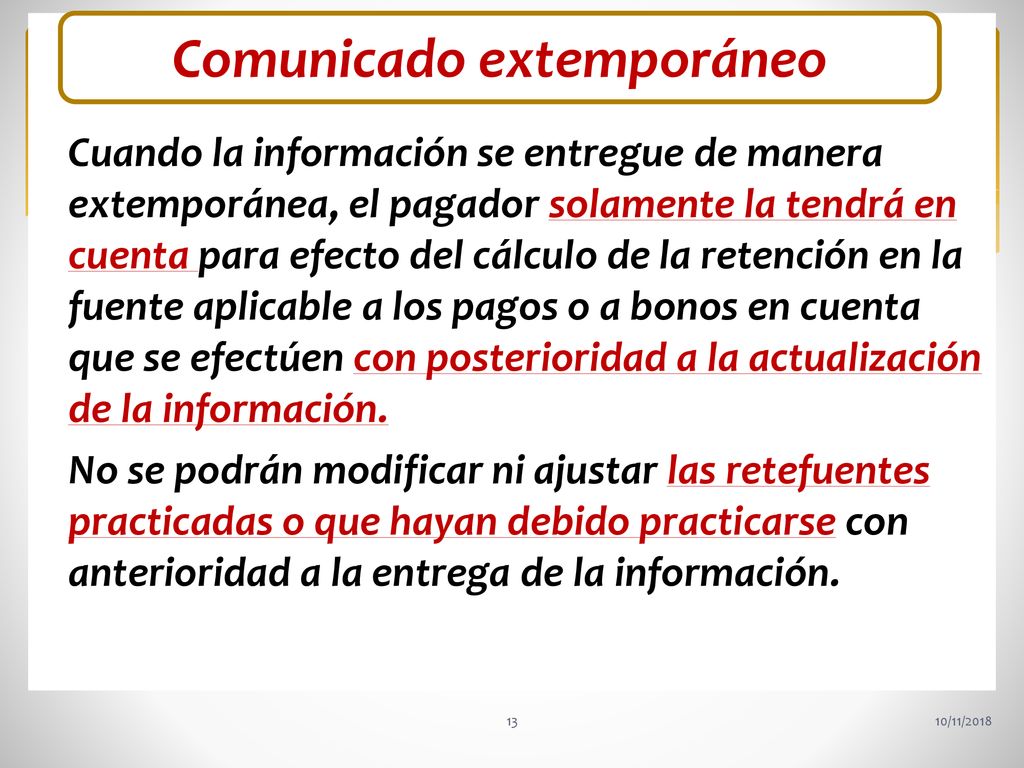 Comunicado extemporáneo

Cuando la información se entregue de manera extemporánea, el pagador solamente la tendrá en cuenta para efecto del cálculo de la retención en la fuente aplicable a los pagos o a bonos en cuenta que se efectúen con posterioridad a la actualización de la información.

No se podrán modificar ni ajustar las retefuentes practicadas o que hayan debido practicarse con anterioridad a la entrega de la información.

13

10/11/2018